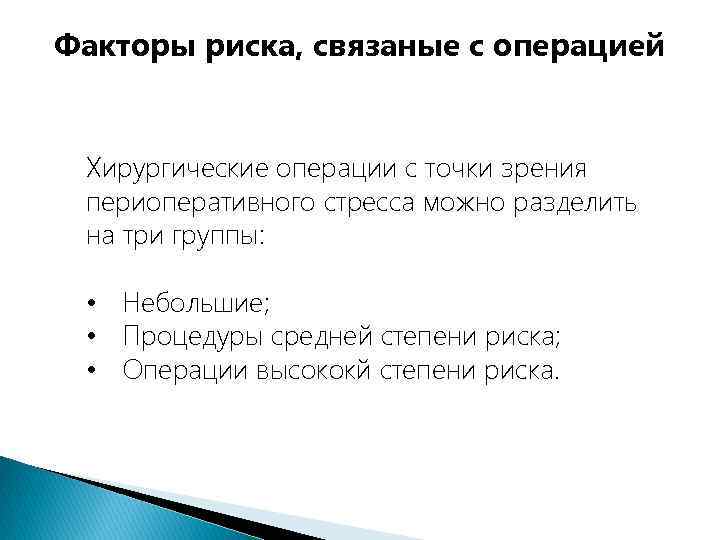 Факторы риска, связаные с операцией

Хирургические операции с точки зрения периоперативного стресса можно разделить на три группы:

• Небольшие;
• Процедуры средней степени риска;
• Операции высококй степени риска.